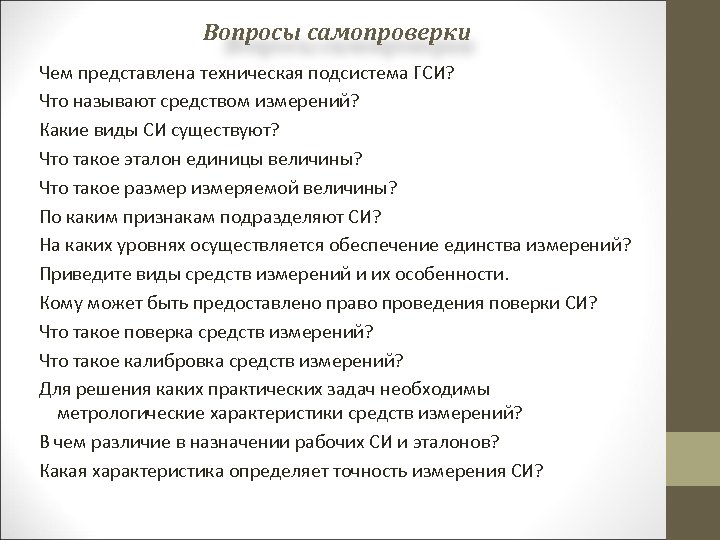 Вопросы самопроверки

Чем представлена техническая подсистема ГСИ?

Что называют средством измерений?

Какие виды СИ существуют?

Что такое эталон единицы величины?

Что такое размер измеряемой величины?

По каким признакам подразделяют СИ?

На каких уровнях осуществляется обеспечение единства измерений?

Приведите виды средств измерений и их особенности.

Кому может быть предоставлено право проведения поверки СИ?

Что такое поверка средств измерений?

Что такое калибровка средств измерений?

Для решения каких практических задач необходимы метрологические характеристики средств измерений?

В чем различие в назначении рабочих СИ и эталонов?

Какая характеристика определяет точность измерения СИ?